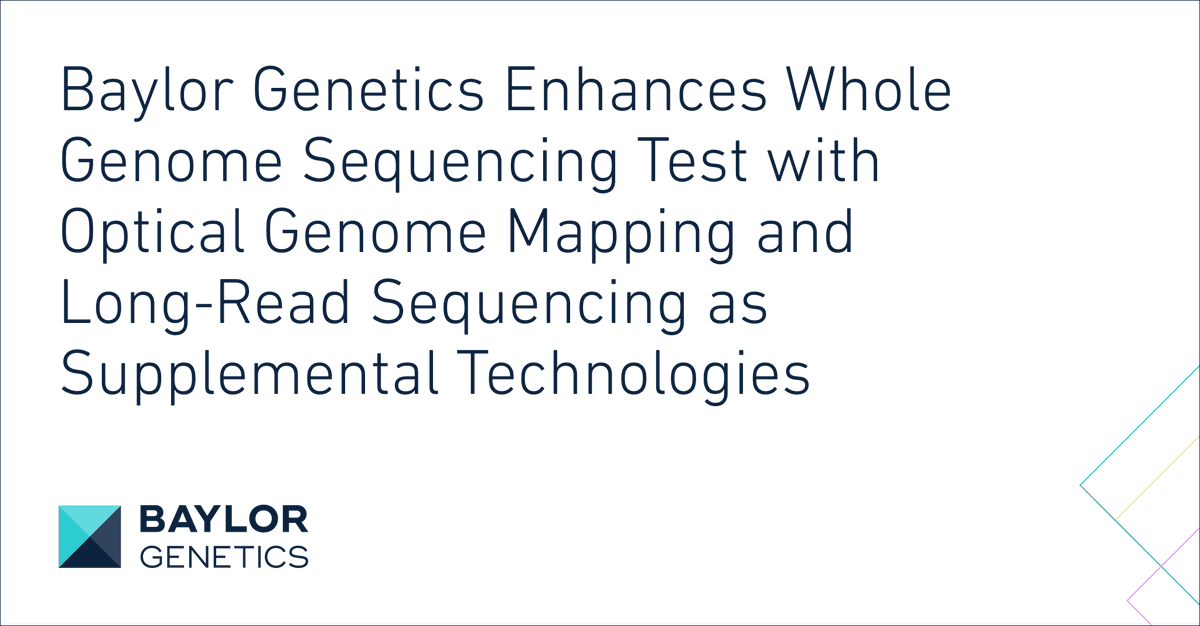 Baylor Genetics Enhances Whole Genome Sequencing Test with Optical Genome Mapping and Long-Read Sequencing as Supplemental Technologies

BAYLOR
GENETICS